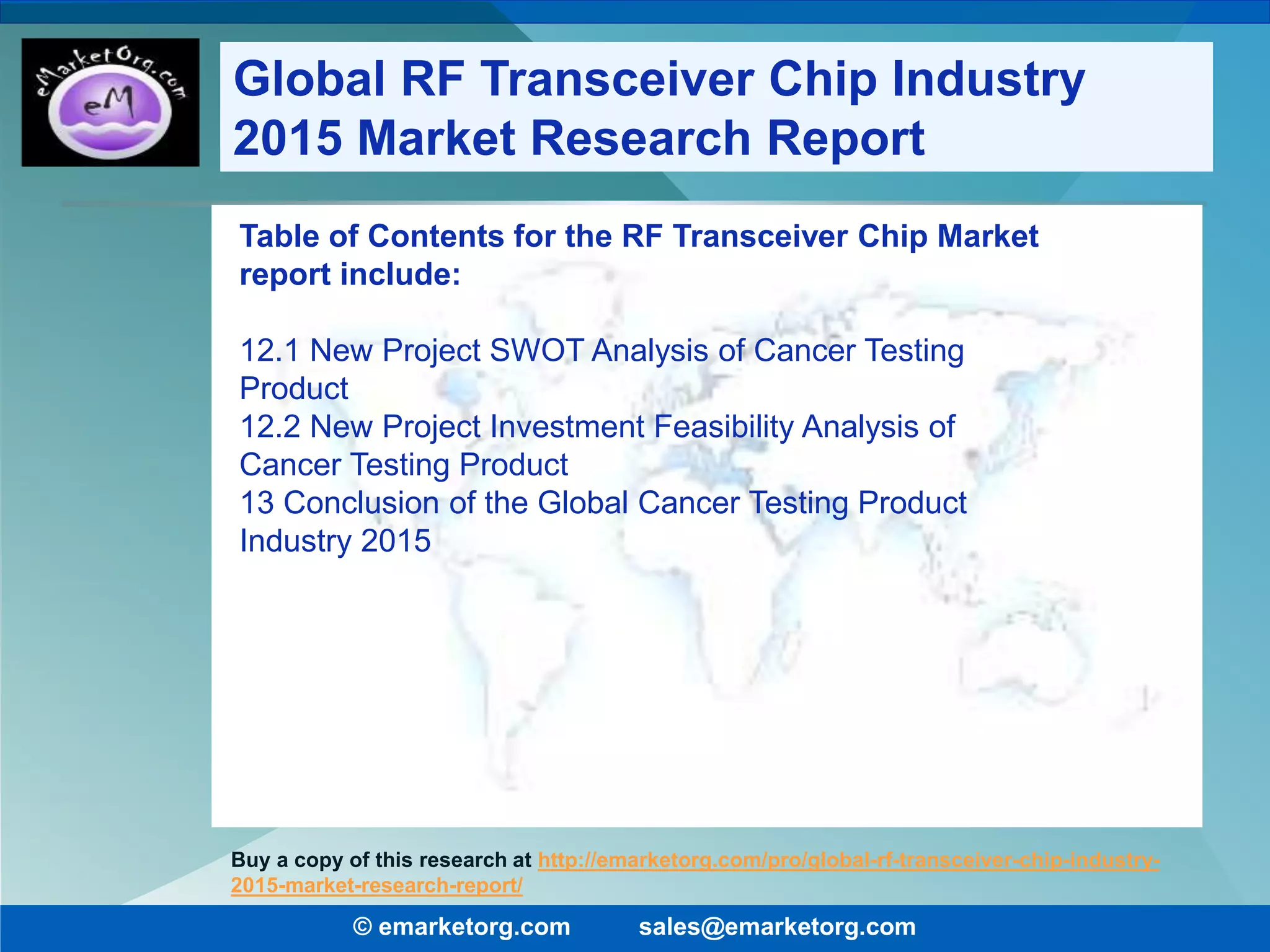 eMarketOrg.com
eM

Global RF Transceiver Chip Industry 2015 Market Research Report

Table of Contents for the RF Transceiver Chip Market report include:

12.1 New Project SWOT Analysis of Cancer Testing Product
12.2 New Project Investment Feasibility Analysis of Cancer Testing Product
13 Conclusion of the Global Cancer Testing Product Industry 2015

Buy a copy of this research at http://emarketorg.com/pro/global-rf-transceiver-chip-industry-2015-market-research-report/

© emarketorg.com sales@emarketorg.com